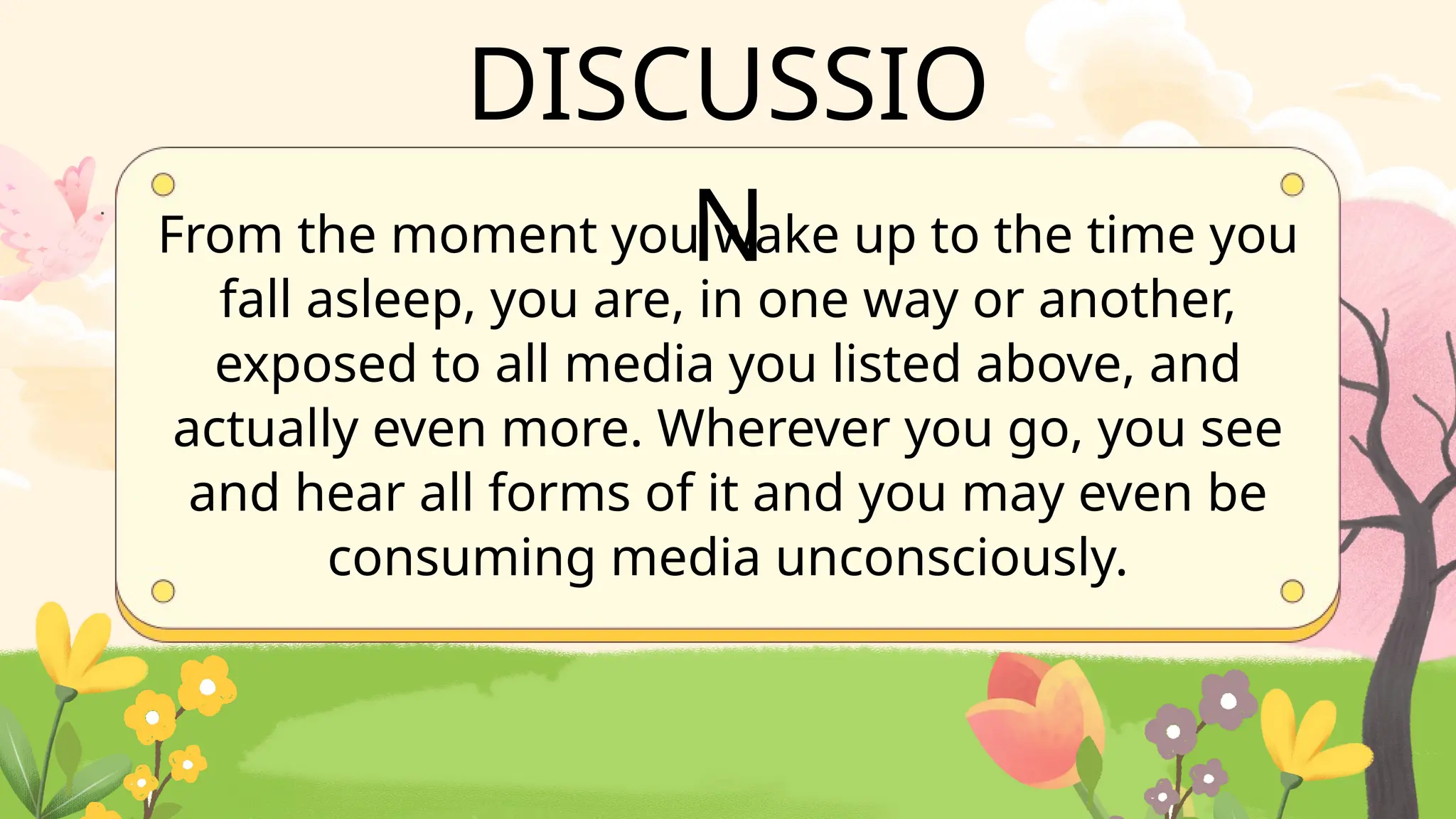 DISCUSSION

From the moment you wake up to the time you fall asleep, you are, in one way or another, exposed to all media you listed above, and actually even more. Wherever you go, you see and hear all forms of it and you may even be consuming media unconsciously.